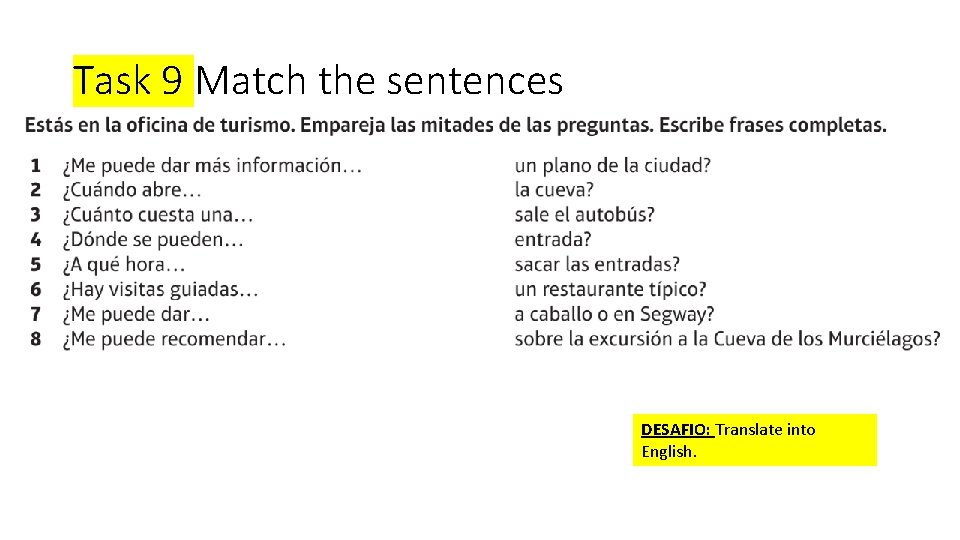 Task 9 Match the sentences

Estás en la oficina de turismo. Empareja las mitades de las preguntas. Escribe frases completas.

1 ¿Me puede dar más información…
2 ¿Cuándo abre…
3 ¿Cuánto cuesta una…
4 ¿Dónde se pueden…
5 ¿A qué hora…
6 ¿Hay visitas guiadas…
7 ¿Me puede dar…
8 ¿Me puede recomendar…

un plano de la ciudad?
la cueva?
sale el autobús?
entrada?
sacar las entradas?
un restaurante típico?
a caballo o en Segway?
sobre la excursión a la Cueva de los Murciélagos?

DESAFIO: Translate into English.